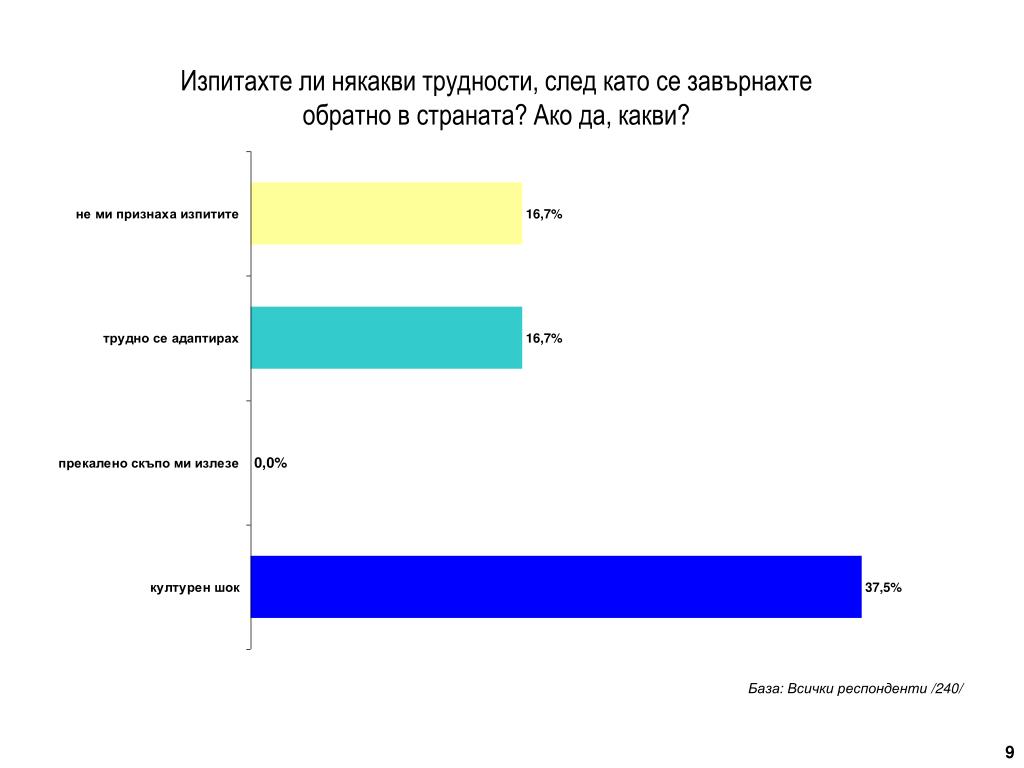 Изпитахте ли някакви трудности, след като се завърнахте обратно в страната? Ако да, какви?

не ми признаха изпитите
16,7%

трудно се адаптирах
16,7%

прекалено скъпо ми излезе
0,0%

културен шок
37,5%

База: Всички респонденти /240/

9